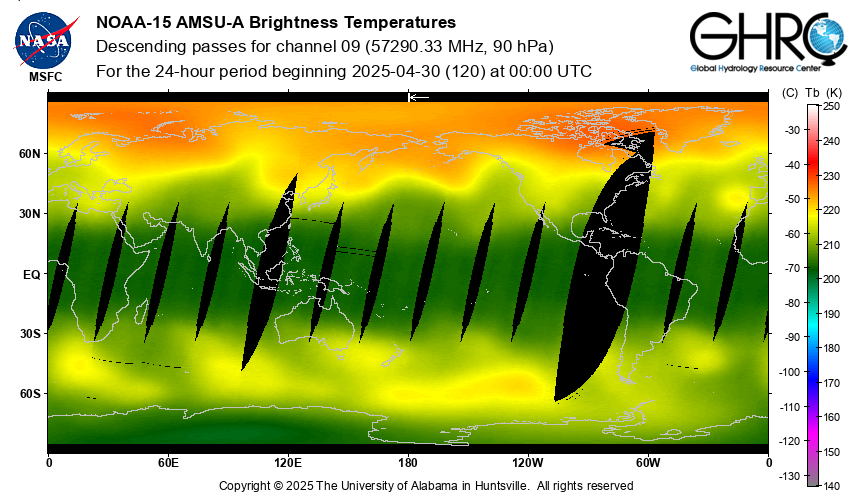 NASA
MSFC

NOAA-15 AMSU-A Brightness Temperatures
Descending passes for channel 09 (57290.33 MHz, 90 hPa)
For the 24-hour period beginning 2025-04-30 (120) at 00:00 UTC

GHRC
Global Hydrology Resource Center

60N
30N
EQ
30S
60S

0
60E
120E
180
120W
60W
0

(C) Tb (K)
250
-30
240
-40
230
-50
220
-60
210
-70
200
-80
190
-90
180
-100
170
-110
160
-120
150
-130
140

Copyright © 2025 The University of Alabama in Huntsville. All rights reserved